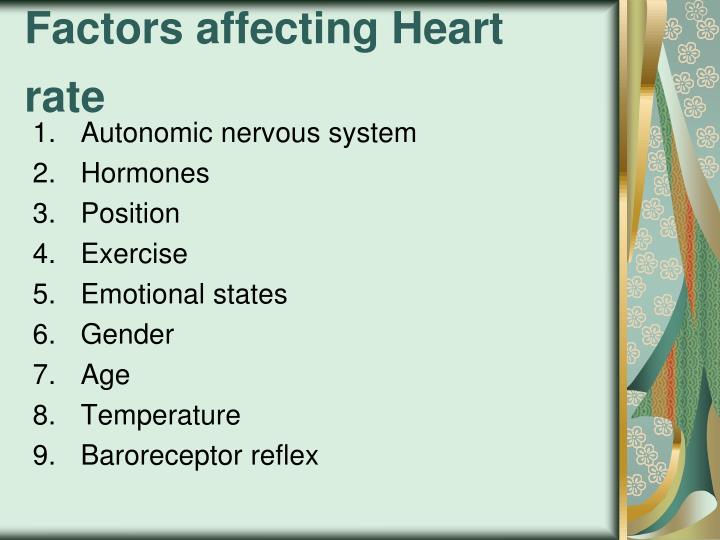 Factors affecting Heart rate

1. Autonomic nervous system
2. Hormones
3. Position
4. Exercise
5. Emotional states
6. Gender
7. Age
8. Temperature
9. Baroreceptor reflex